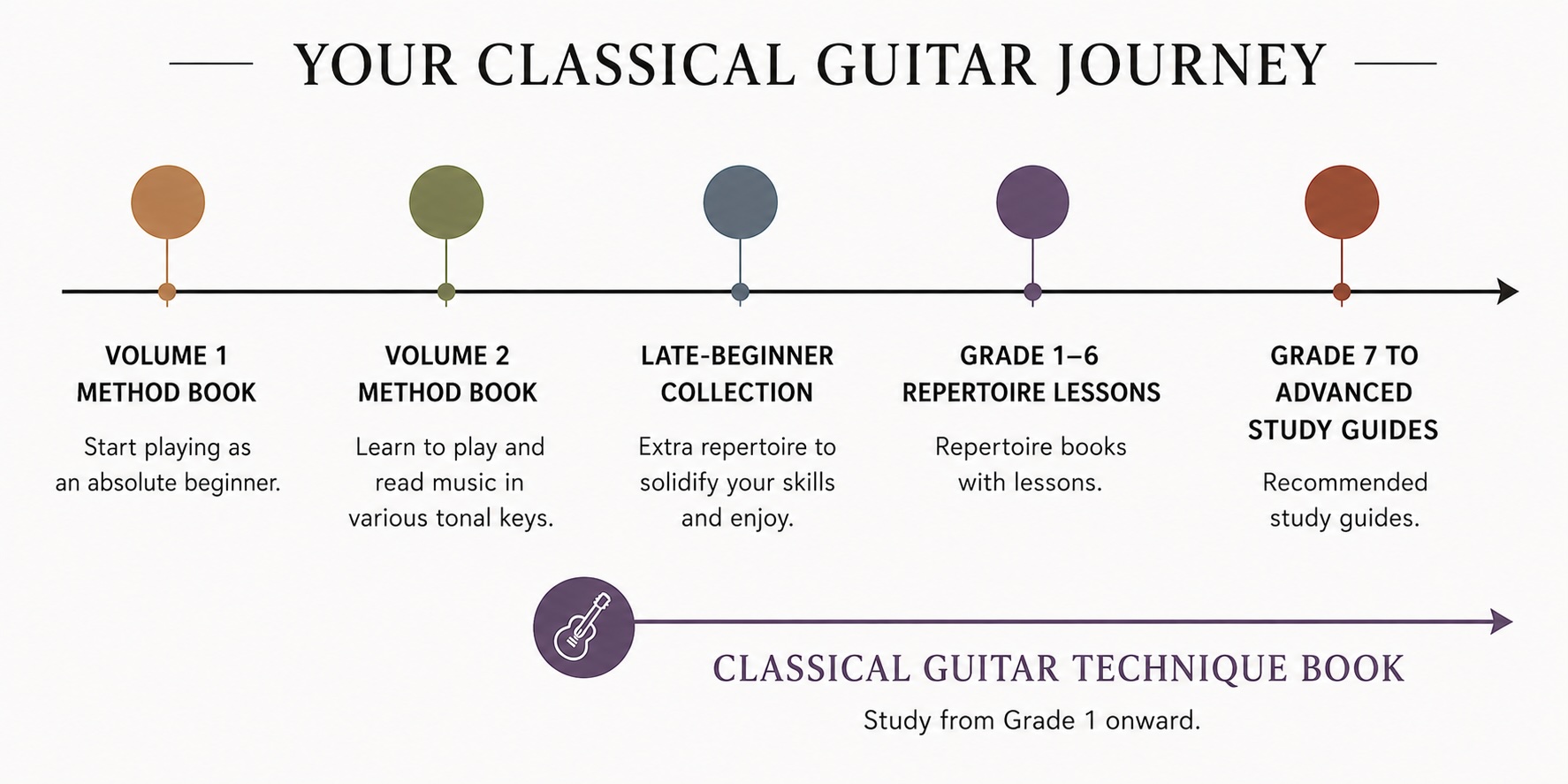 YOUR CLASSICAL GUITAR JOURNEY

VOLUME 1 METHOD BOOK

Start playing as an absolute beginner.

VOLUME 2 METHOD BOOK

Learn to play and read music in various tonal keys.

LATE-BEGINNER COLLECTION

Extra repertoire to solidify your skills and enjoy.

GRADE 1–6 REPERTOIRE LESSONS

Repertoire books with lessons.

GRADE 7 TO ADVANCED STUDY GUIDES

Recommended study guides.

CLASSICAL GUITAR TECHNIQUE BOOK

Study from Grade 1 onward.